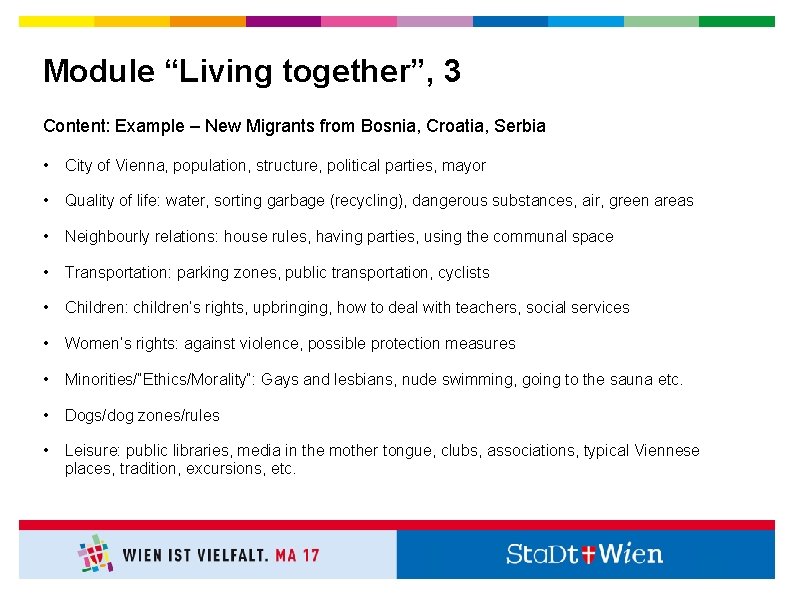 Module “Living together”, 3

Content: Example – New Migrants from Bosnia, Croatia, Serbia

• City of Vienna, population, structure, political parties, mayor

• Quality of life: water, sorting garbage (recycling), dangerous substances, air, green areas

• Neighbourly relations: house rules, having parties, using the communal space

• Transportation: parking zones, public transportation, cyclists

• Children: children's rights, upbringing, how to deal with teachers, social services

• Women's rights: against violence, possible protection measures

• Minorities/"Ethics/Morality": Gays and lesbians, nude swimming, going to the sauna etc.

• Dogs/dog zones/rules

• Leisure: public libraries, media in the mother tongue, clubs, associations, typical Viennese places, tradition, excursions, etc.

WIEN IST VIELFALT. MA 17

StaDt Wien